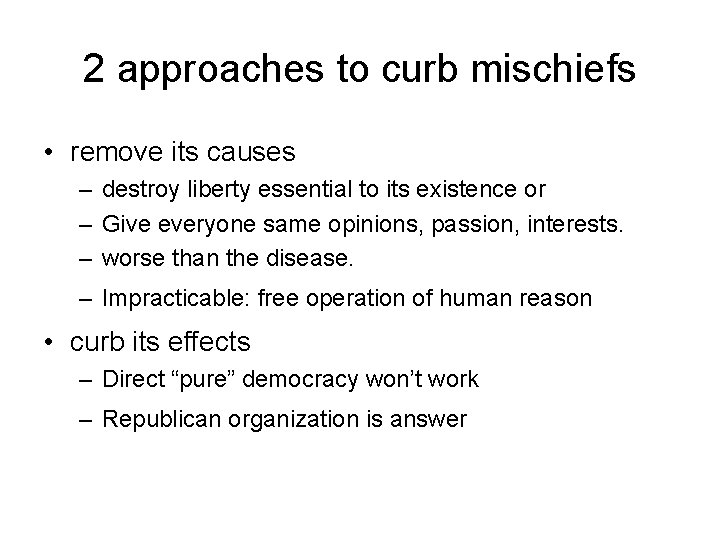 2 approaches to curb mischiefs

• remove its causes
– destroy liberty essential to its existence or
– Give everyone same opinions, passion, interests.
– worse than the disease.
– Impracticable: free operation of human reason

• curb its effects
– Direct “pure” democracy won’t work
– Republican organization is answer